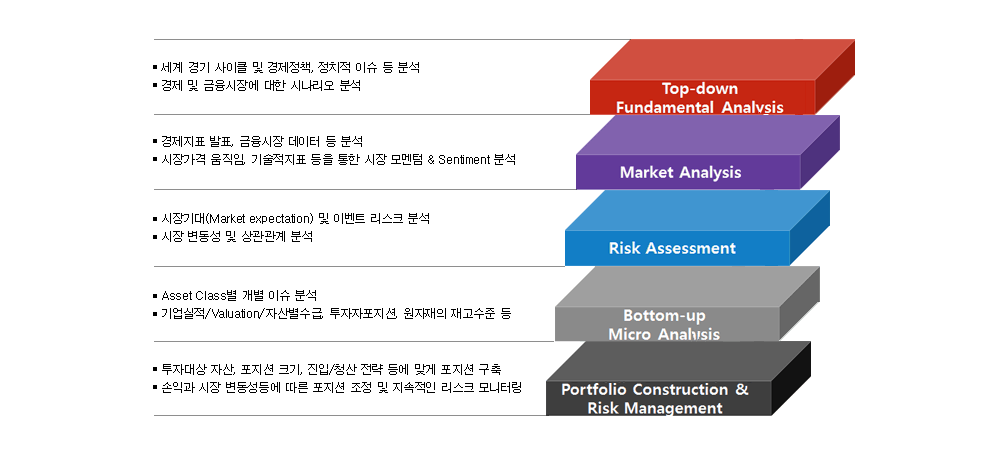 ▪ 세계 경기 사이클 및 경제정책, 정치적 이슈 등 분석
▪ 경제 및 금융시장에 대한 시나리오 분석

Top-down
Fundamental Analysis

▪ 경제지표 발표, 금융시장 데이터 등 분석
▪ 시장가격 움직임, 기술적지표 등을 통한 시장 모멘텀 & Sentiment 분석

Market Analysis

▪ 시장기대(Market expectation) 및 이벤트 리스크 분석
▪ 시장 변동성 및 상관관계 분석

Risk Assessment

▪ Asset Class별 개별 이슈 분석
▪ 기업실적/Valuation/자산별수급, 투자자포지션, 원자재의 재고수준 등

Bottom-up
Micro Analysis

▪ 투자대상 자산, 포지션 크기, 진입/청산 전략 등에 맞게 포지션 구축
▪ 손익과 시장 변동성등에 따른 포지션 조정 및 지속적인 리스크 모니터링

Portfolio Construction &
Risk Management